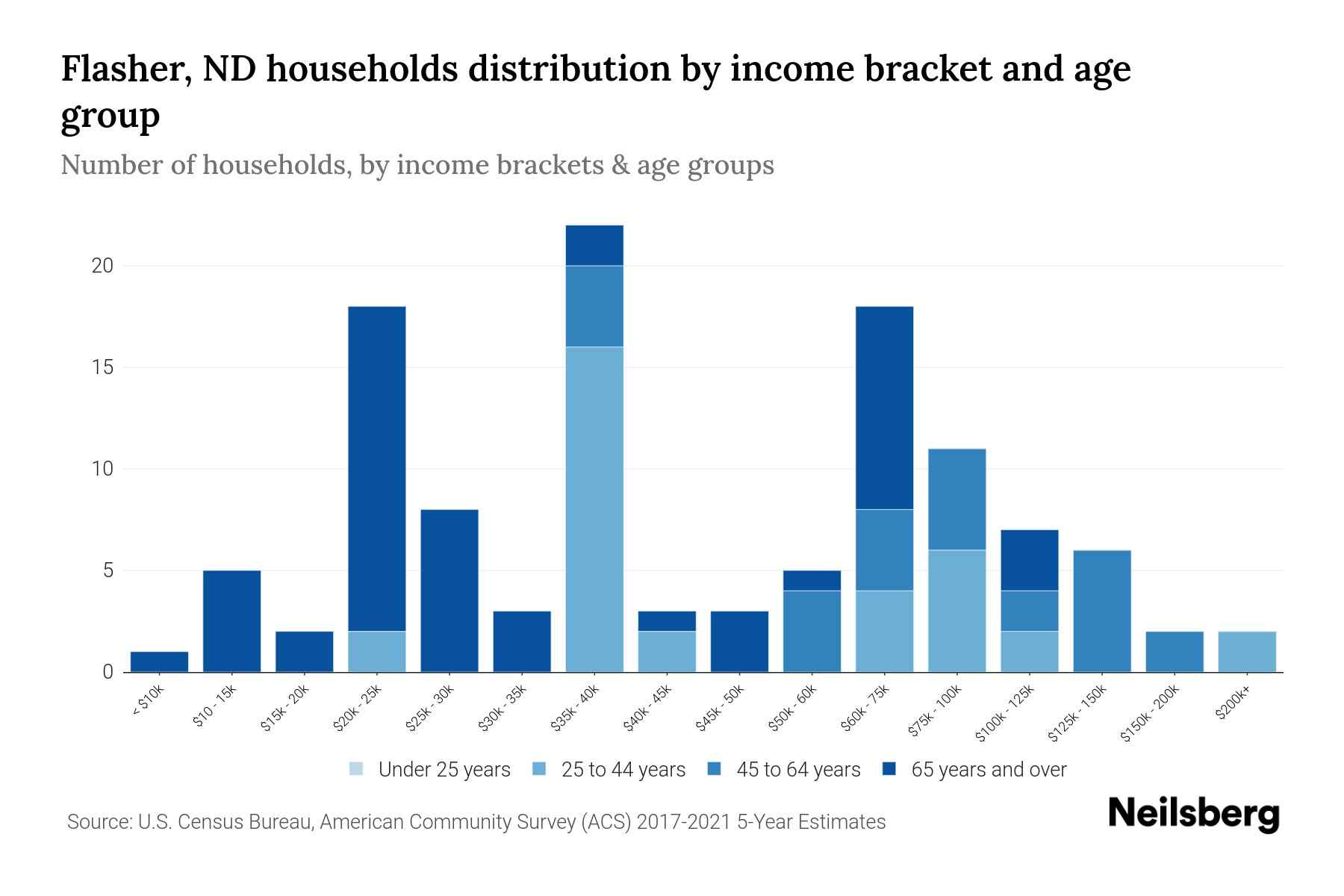 Flasher, ND households distribution by income bracket and age group

Number of households, by income brackets & age groups

20
15
10
5
0

< $10k
$10 - 15k
$15k - 20k
$20k - 25k
$25k - 30k
$30k - 35k
$35k - 40k
$40k - 45k
$45k - 50k
$50k - 60k
$60k - 75k
$75k - 100k
$100k - 125k
$125k - 150k
$150k - 200k
$200k+

Under 25 years
25 to 44 years
45 to 64 years
65 years and over

Source: U.S. Census Bureau, American Community Survey (ACS) 2017-2021 5-Year Estimates

Neilsberg